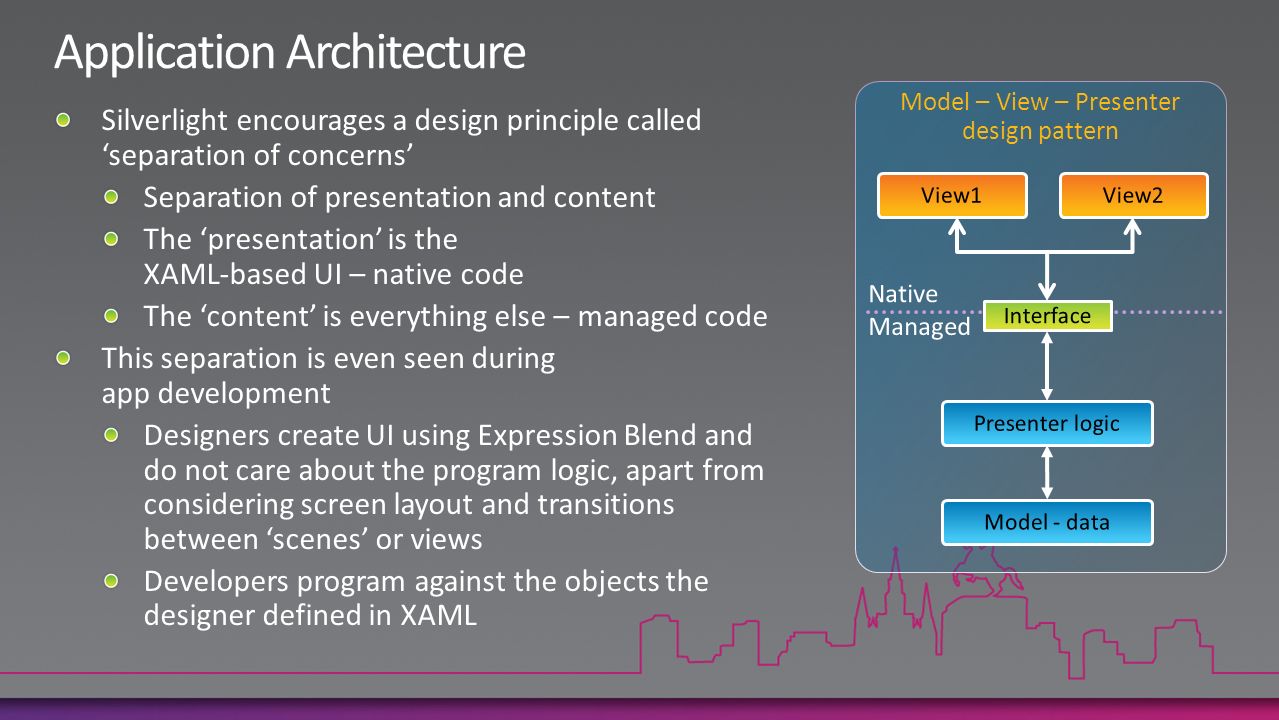 Application Architecture

Silverlight encourages a design principle called ‘separation of concerns’

Separation of presentation and content

The ‘presentation’ is the XAML-based UI – native code

The ‘content’ is everything else – managed code

This separation is even seen during app development

Designers create UI using Expression Blend and do not care about the program logic, apart from considering screen layout and transitions between ‘scenes’ or views

Developers program against the objects the designer defined in XAML

Model – View – Presenter design pattern

View1

View2

Native

Managed

Interface

Presenter logic

Model - data